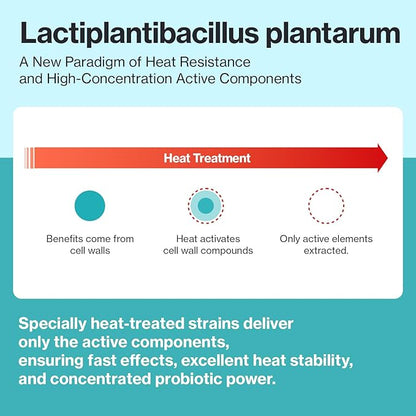 Lactiplantibacillus plantarum

A New Paradigm of Heat Resistance and High-Concentration Active Components

Heat Treatment

Benefits come from cell walls

Heat activates cell wall compounds

Only active elements extracted.

Specially heat-treated strains deliver only the active components, ensuring fast effects, excellent heat stability, and concentrated probiotic power.